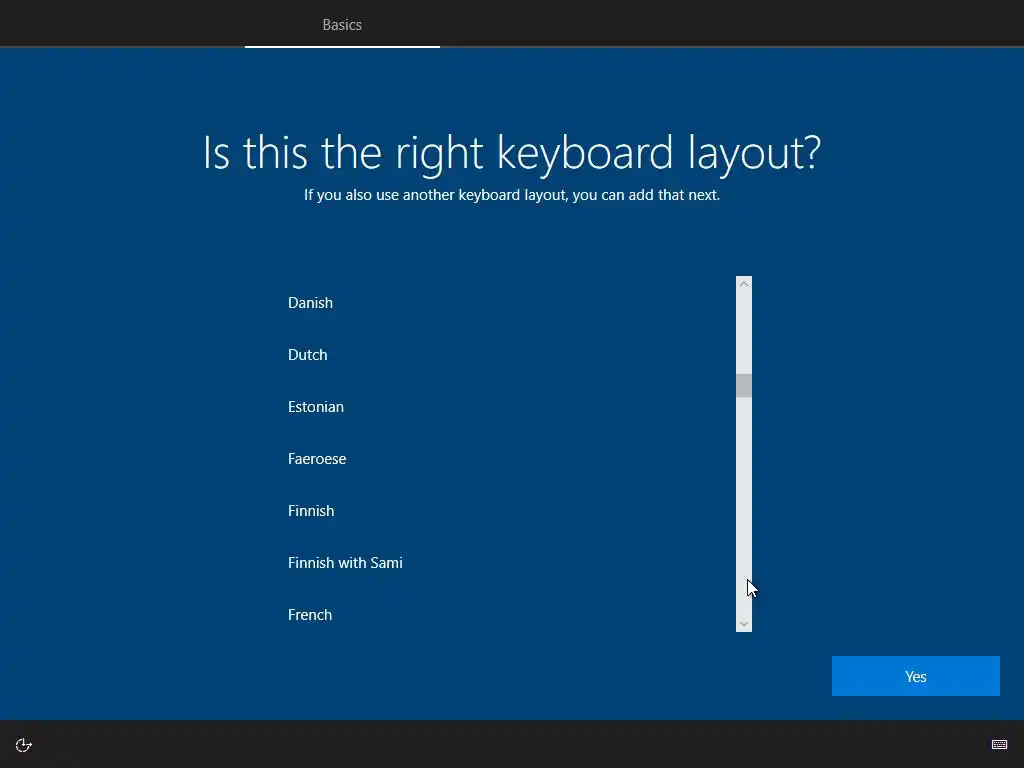 Basics

Is this the right keyboard layout?

If you also use another keyboard layout, you can add that next.

Danish

Dutch

Estonian

Faeroese

Finnish

Finnish with Sami

French

Yes